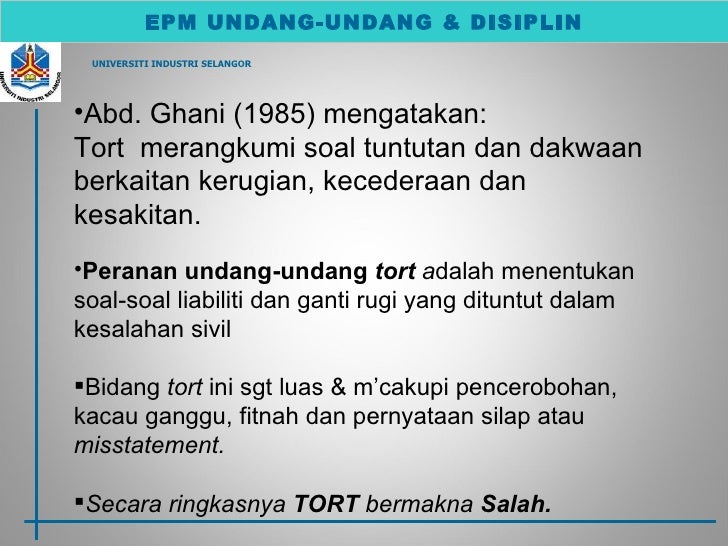 EPM UNDANG-UNDANG & DISIPLIN

UNIVERSITI INDUSTRI SELANGOR

UNIVERSITI INDUSTRI SELANGOR

•Abd. Ghani (1985) mengatakan:
Tort merangkumi soal tuntutan dan dakwaan berkaitan kerugian, kecederaan dan kesakitan.

•Peranan undang-undang tort adalah menentukan soal-soal liabiliti dan ganti rugi yang dituntut dalam kesalahan sivil

▪Bidang tort ini sgt luas & m'cakupi pencerobohan, kacau ganggu, fitnah dan pernyataan silap atau misstatement.

▪Secara ringkasnya TORT bermakna Salah.